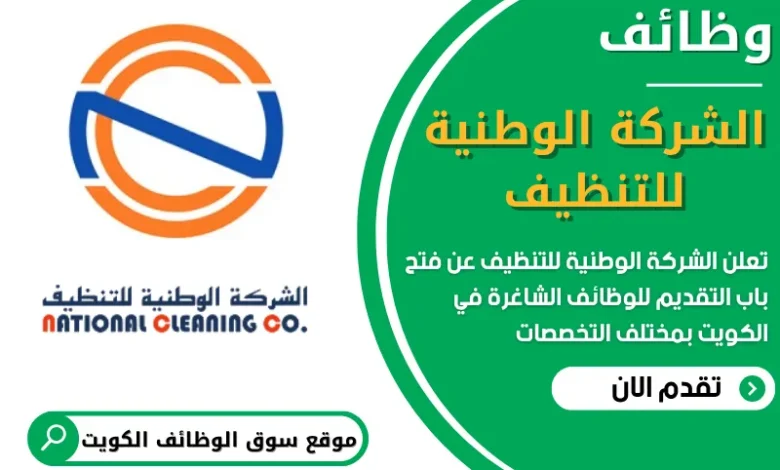 وظائف

الشركة الوطنية للتنظيف

تعلن الشركة الوطنية للتنظيف عن فتح باب التقديم للوظائف الشاغرة في الكويت بمختلف التخصصات

تقدم الان

الشركة الوطنية للتنظيف
NATIONAL CLEANING CO.

موقع سوق الوظائف الكويت